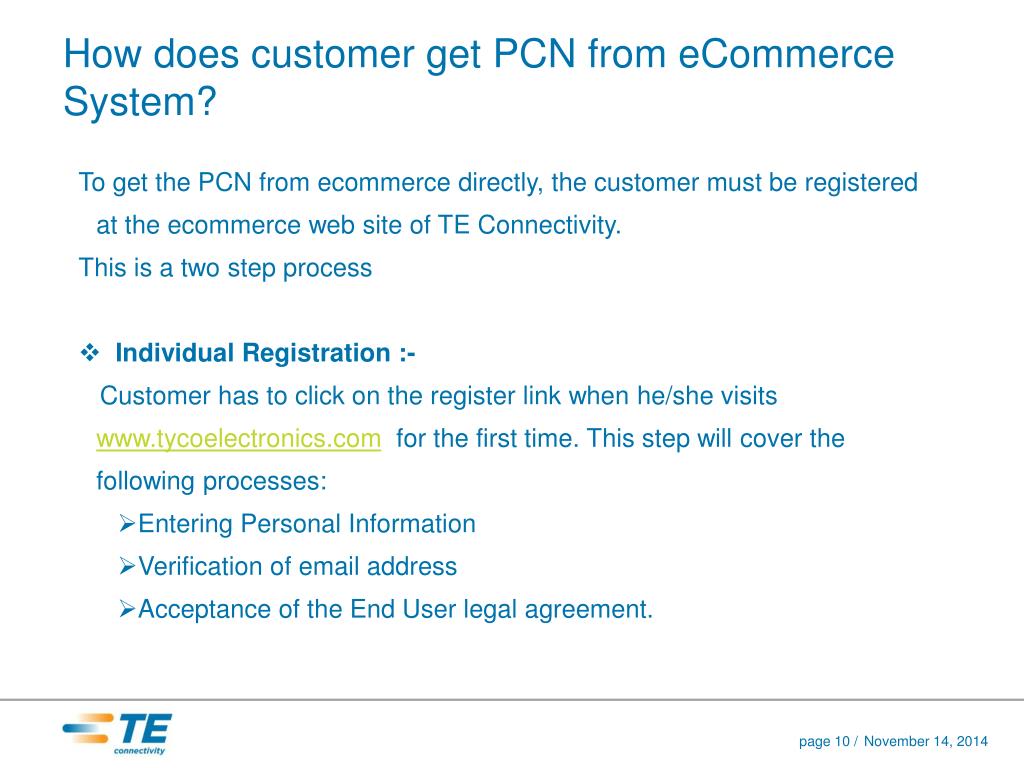 How does customer get PCN from eCommerce System?

To get the PCN from ecommerce directly, the customer must be registered at the ecommerce web site of TE Connectivity.
This is a two step process

❖ Individual Registration :-
Customer has to click on the register link when he/she visits www.tycoelectronics.com for the first time. This step will cover the following processes:
➢Entering Personal Information
➢Verification of email address
➢Acceptance of the End User legal agreement.

TE connectivity

page 10 / November 14, 2014